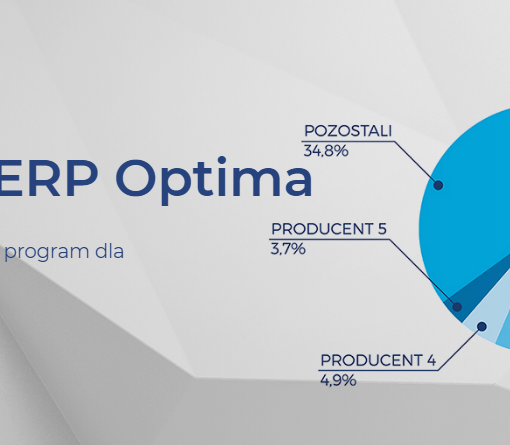 ERP Optima

program dla

POZOSTALI
34,8%

PRODUCENT 5
3,7%

PRODUCENT 4
4,9%